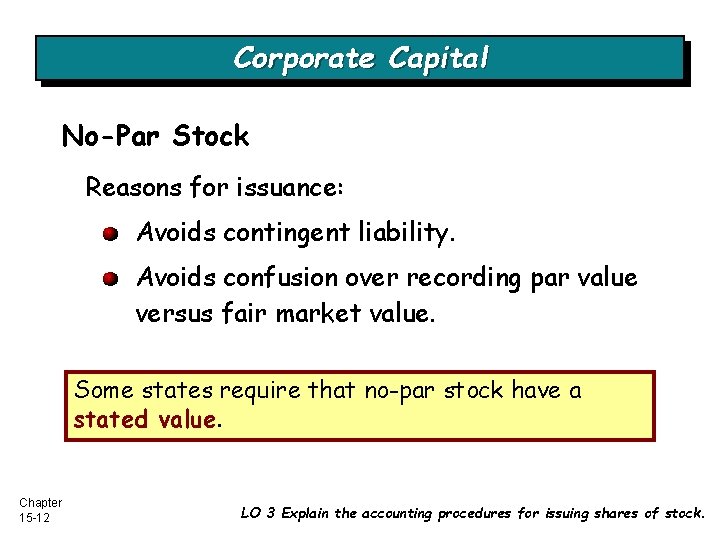 Corporate Capital

No-Par Stock

Reasons for issuance:

Avoids contingent liability.

Avoids confusion over recording par value versus fair market value.

Some states require that no-par stock have a stated value.

Chapter 15-12

LO 3 Explain the accounting procedures for issuing shares of stock.